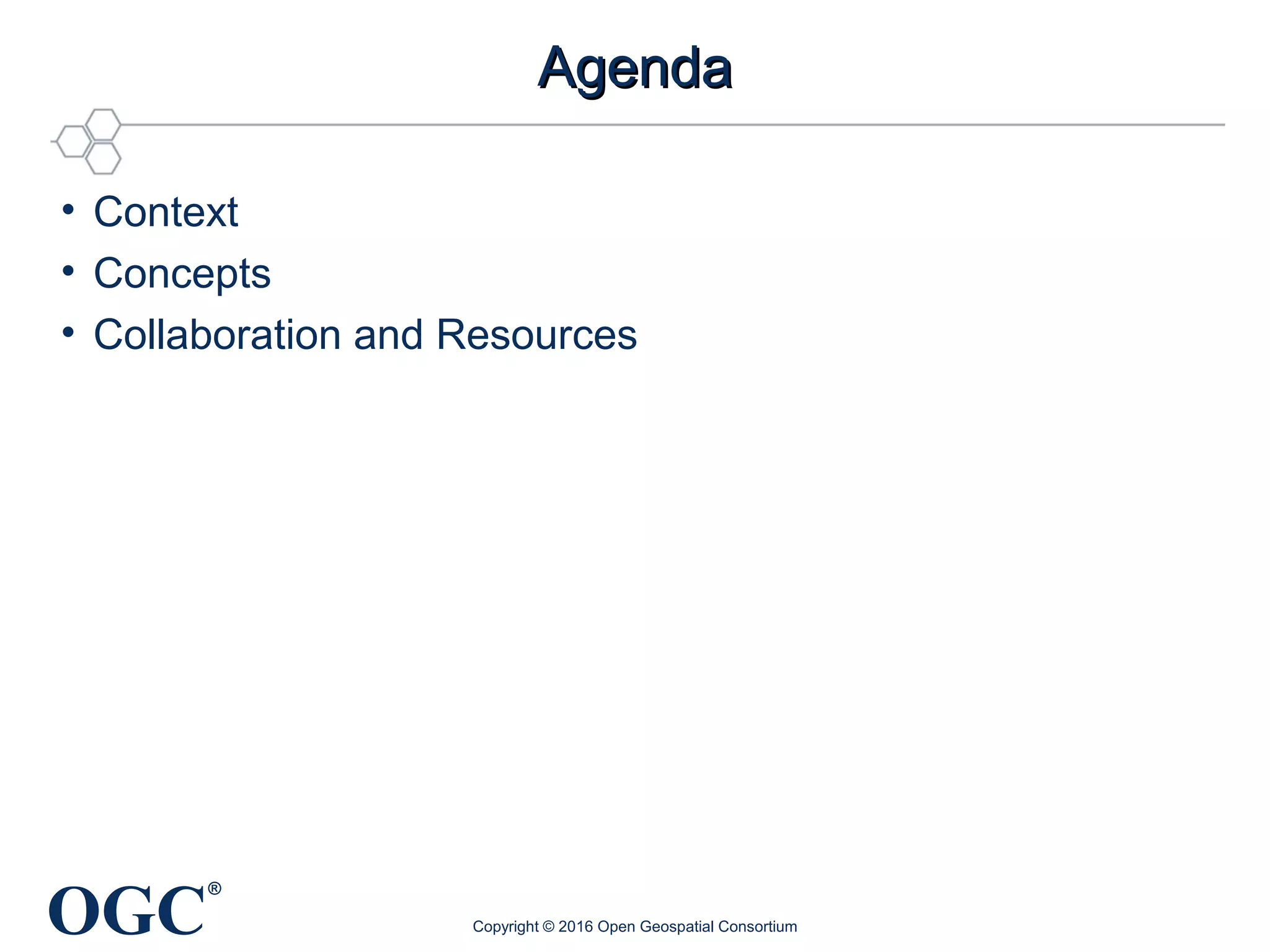 Agenda

• Context
• Concepts
• Collaboration and Resources

OGC®

Copyright © 2016 Open Geospatial Consortium